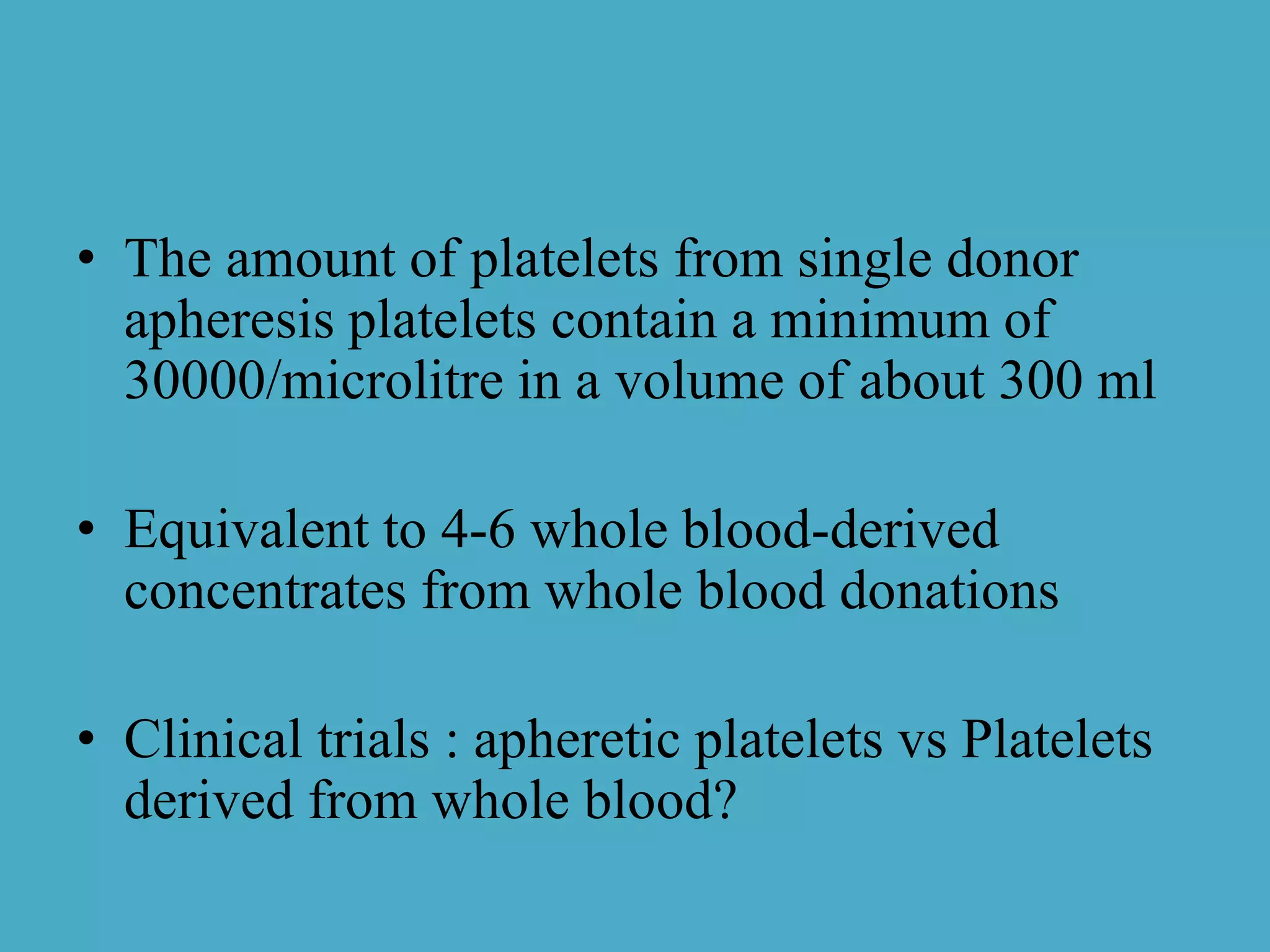 • The amount of platelets from single donor apheresis platelets contain a minimum of 30000/microlitre in a volume of about 300 ml

• Equivalent to 4-6 whole blood-derived concentrates from whole blood donations

• Clinical trials : apheretic platelets vs Platelets derived from whole blood?